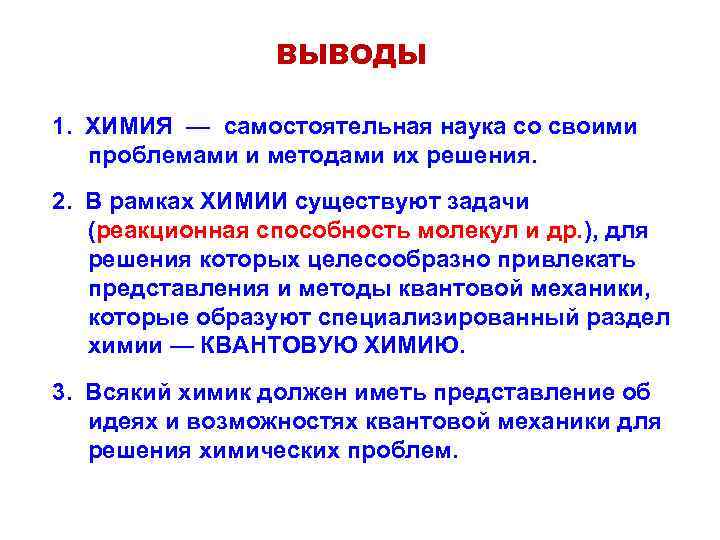 ВЫВОДЫ

1. ХИМИЯ — самостоятельная наука со своими проблемами и методами их решения.

2. В рамках ХИМИИ существуют задачи (реакционная способность молекул и др.), для решения которых целесообразно привлекать представления и методы квантовой механики, которые образуют специализированный раздел химии — КВАНТОВУЮ ХИМИЮ.

3. Всякий химик должен иметь представление об идеях и возможностях квантовой механики для решения химических проблем.